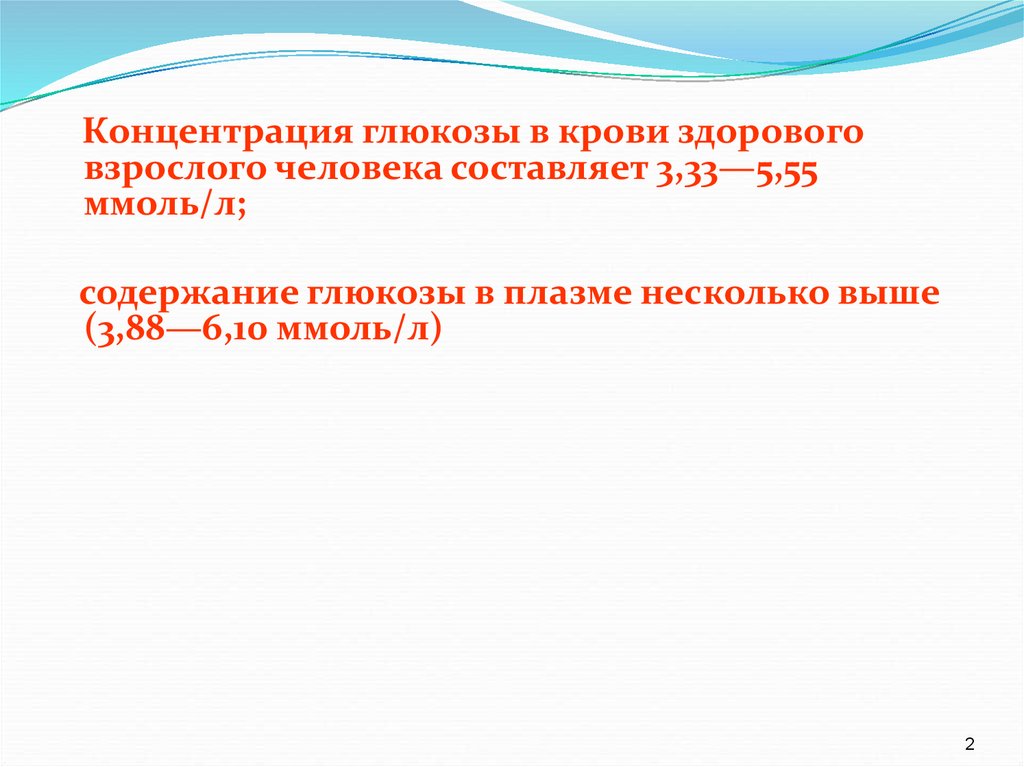 Концентрация глюкозы в крови здорового взрослого человека составляет 3,33—5,55 ммоль/л;

содержание глюкозы в плазме несколько выше (3,88—6,10 ммоль/л)

2